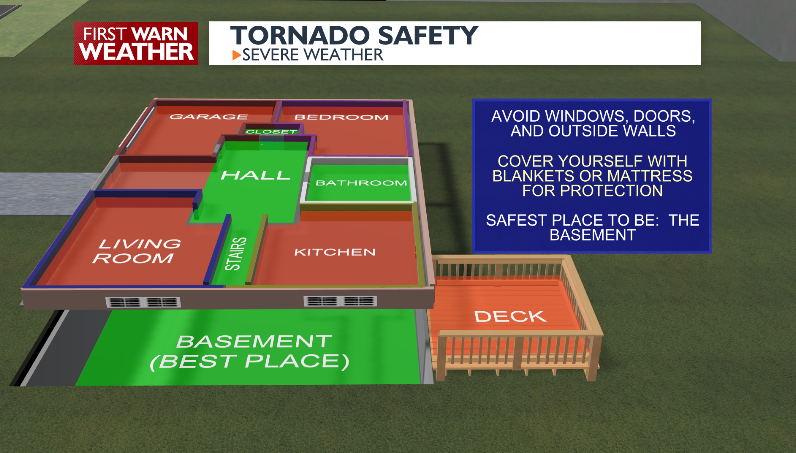 FIRST WARN WEATHER

TORNADO SAFETY
SEVERE WEATHER

GARAGE
BEDROOM
CLOSET
HALL
BATHROOM
LIVING ROOM
STAIRS
KITCHEN
DECK
BASEMENT (BEST PLACE)

AVOID WINDOWS, DOORS, AND OUTSIDE WALLS

COVER YOURSELF WITH BLANKETS OR MATTRESS FOR PROTECTION

SAFEST PLACE TO BE: THE BASEMENT